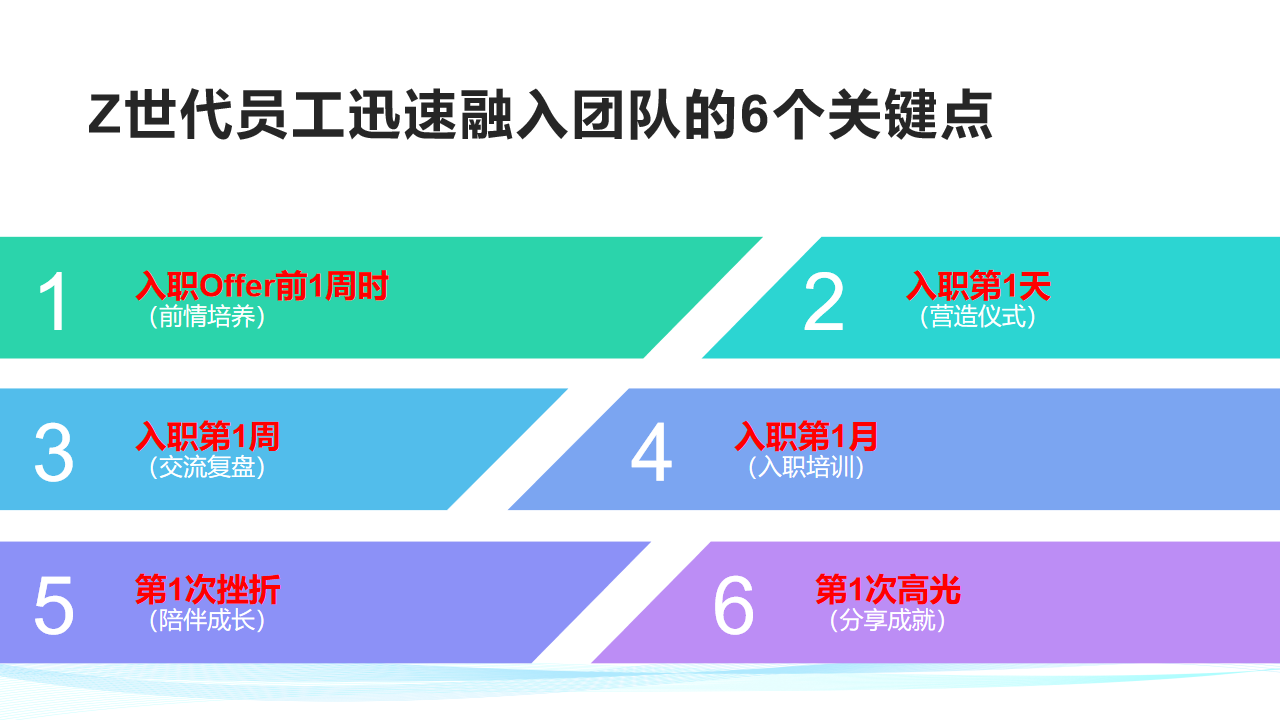 Z世代员工迅速融入团队的6个关键点

1
入职Offer前1周时
（前情培养）

2
入职第1天
（营造仪式）

3
入职第1周
（交流复盘）

4
入职第1月
（入职培训）

5
第1次挫折
（陪伴成长）

6
第1次高光
（分享成就）